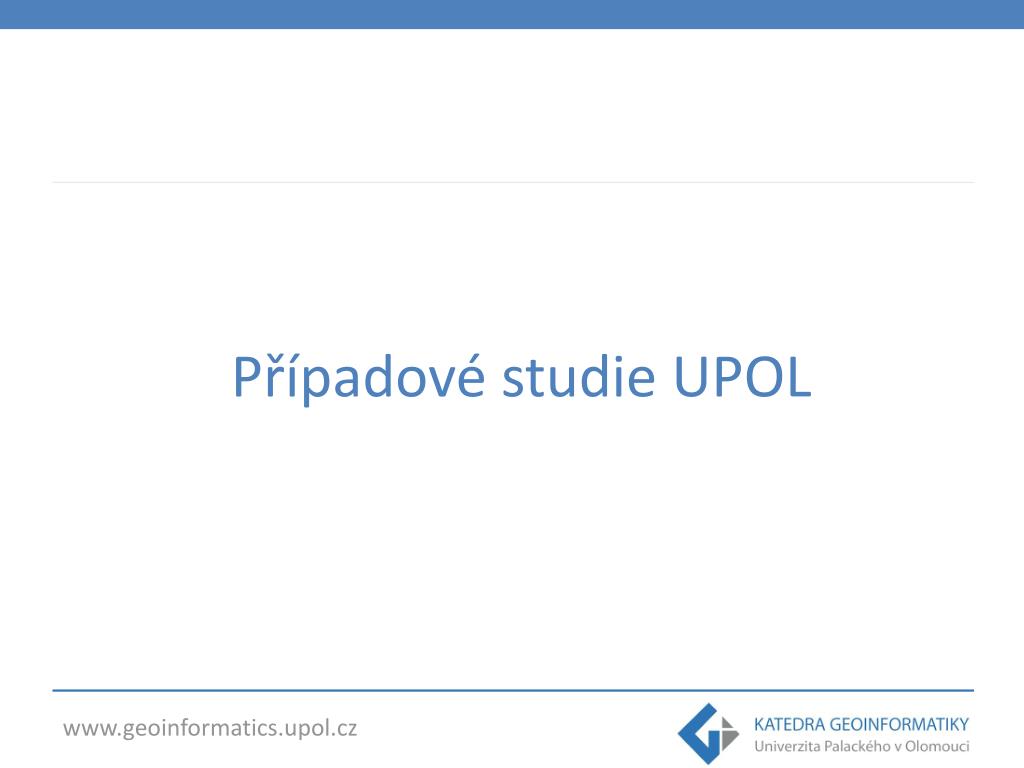 Případové studie UPOL

www.geoinformatics.upol.cz

KATEDRA GEOINFORMATIKY
Univerzita Palackého v Olomouci